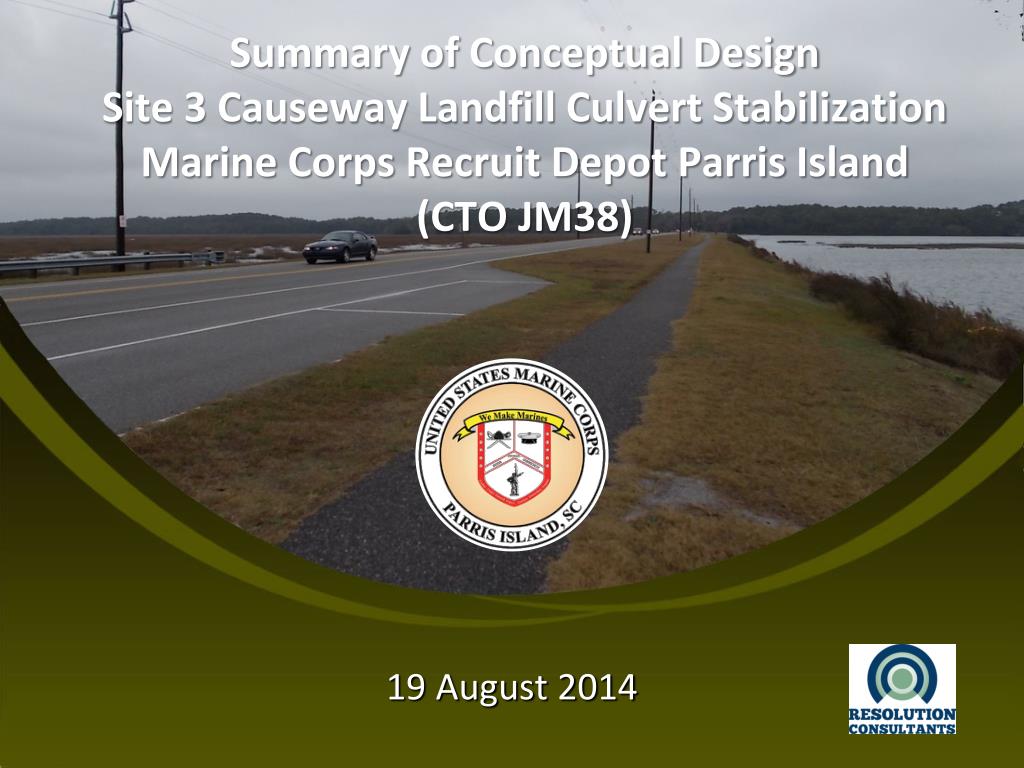 Summary of Conceptual Design
Site 3 Causeway Landfill Culvert Stabilization
Marine Corps Recruit Depot Parris Island
(CTO JM38)

UNITED STATES MARINE CORPS
We Make Marines
PARRIS ISLAND, SC

19 August 2014

RESOLUTION CONSULTANTS